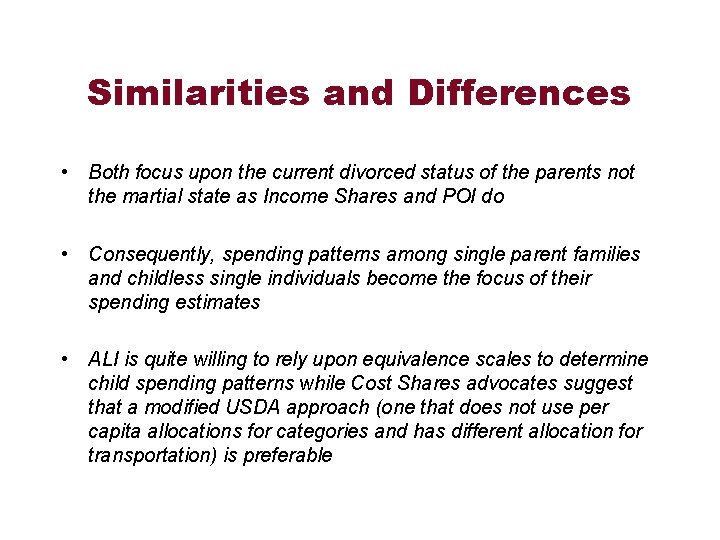 Similarities and Differences

• Both focus upon the current divorced status of the parents not the martial state as Income Shares and POI do

• Consequently, spending patterns among single parent families and childless single individuals become the focus of their spending estimates

• ALI is quite willing to rely upon equivalence scales to determine child spending patterns while Cost Shares advocates suggest that a modified USDA approach (one that does not use per capita allocations for categories and has different allocation for transportation) is preferable